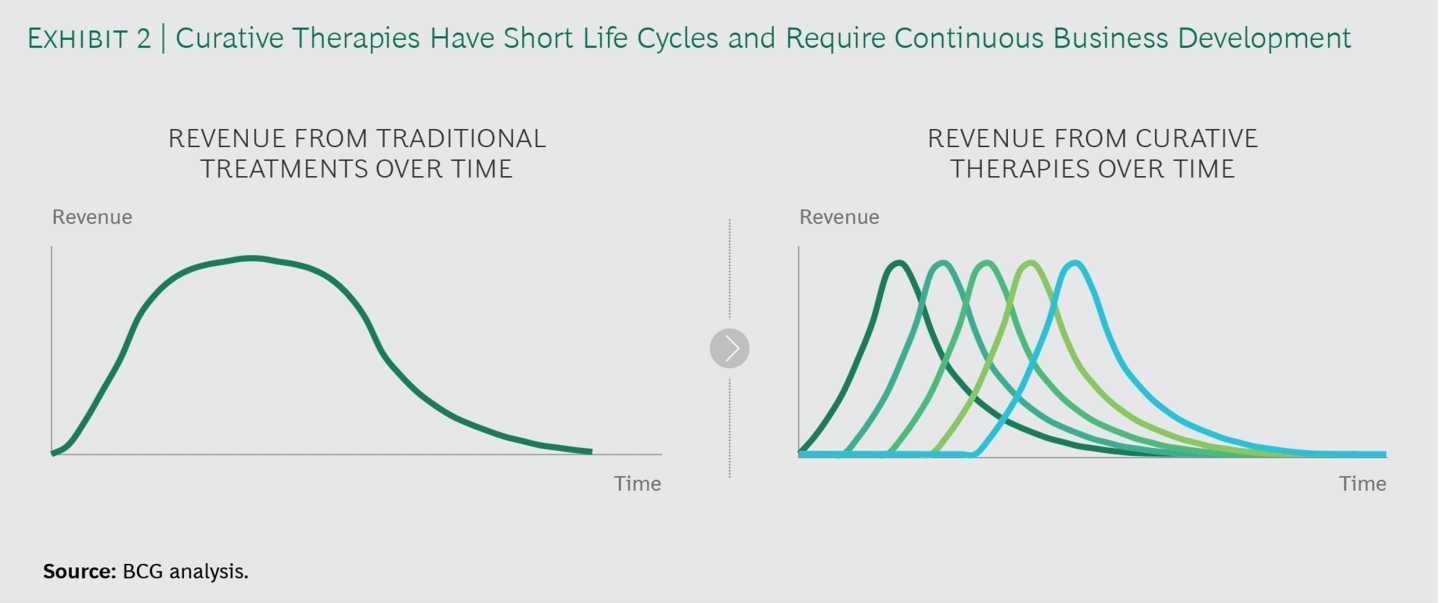 EXHIBIT 2 | Curative Therapies Have Short Life Cycles and Require Continuous Business Development

REVENUE FROM TRADITIONAL TREATMENTS OVER TIME

Revenue

Time

REVENUE FROM CURATIVE THERAPIES OVER TIME

Revenue

Time

**Source:** BCG analysis.